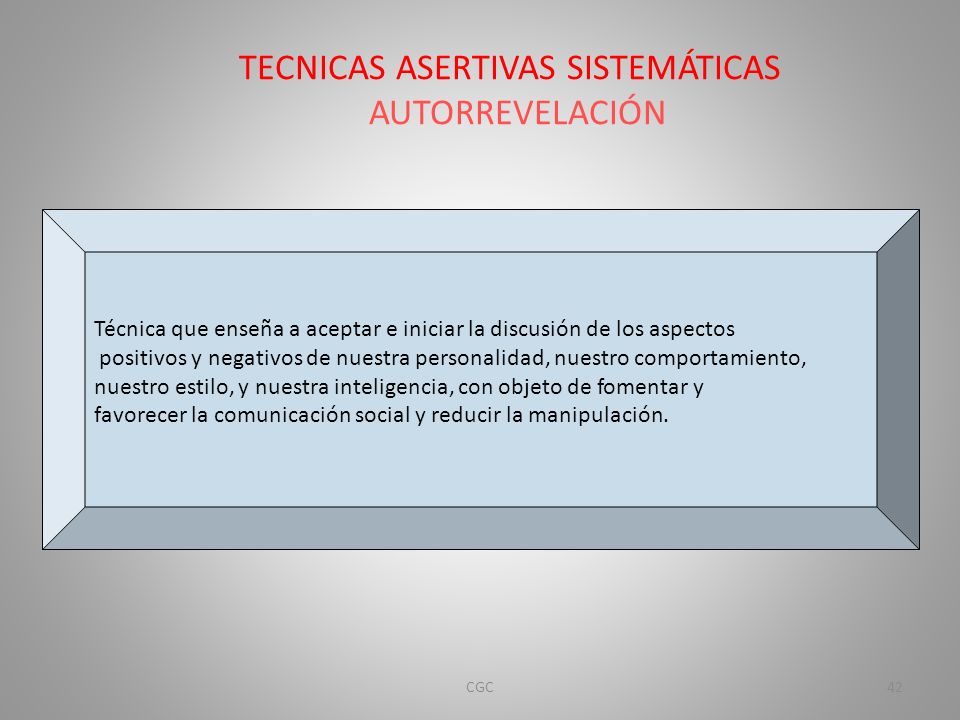 TECNICAS ASERTIVAS SISTEMÁTICAS
AUTORREVELACIÓN

Técnica que enseña a aceptar e iniciar la discusión de los aspectos positivos y negativos de nuestra personalidad, nuestro comportamiento, nuestro estilo, y nuestra inteligencia, con objeto de fomentar y favorecer la comunicación social y reducir la manipulación.

CGC

42